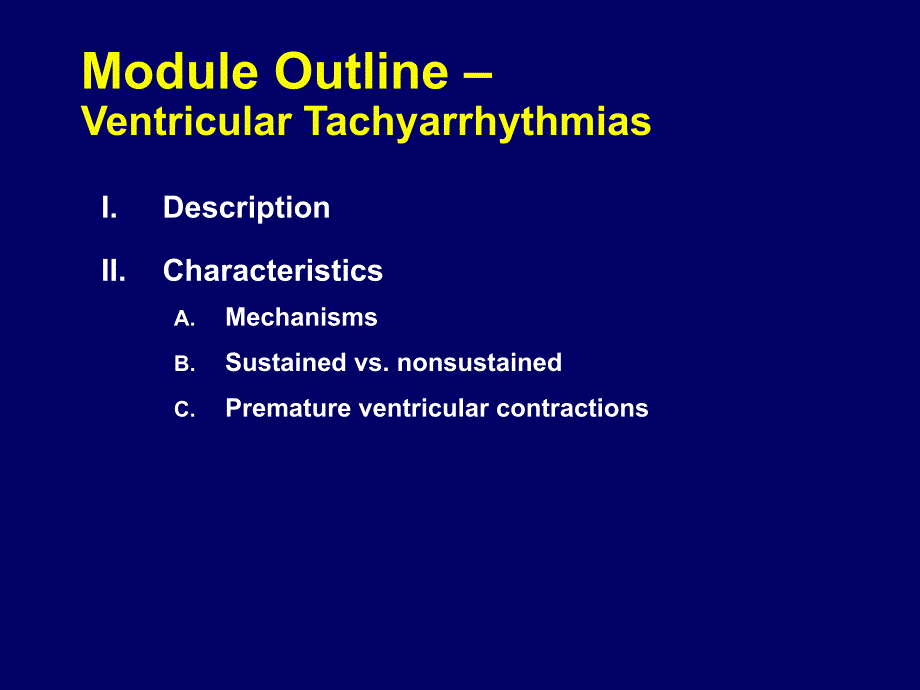 Module Outline –
Ventricular Tachyarrhythmias

I. Description

II. Characteristics

A. Mechanisms

B. Sustained vs. nonsustained

C. Premature ventricular contractions